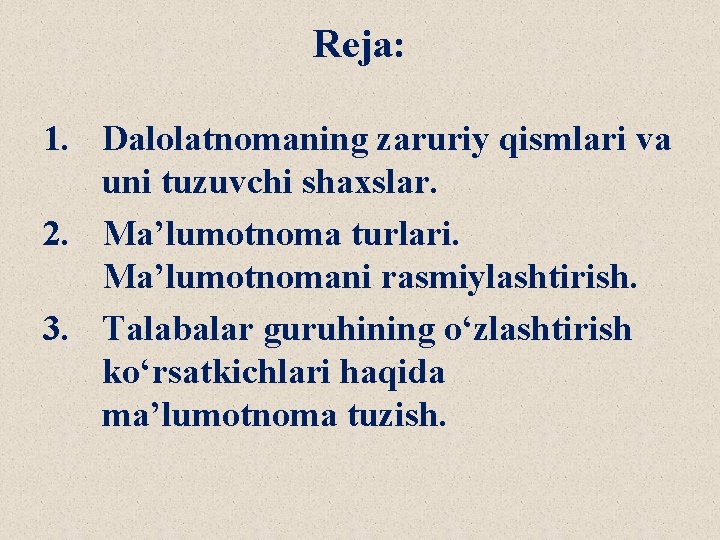 Reja:

1. Dalolatnomaning zaruriy qismlari va uni tuzuvchi shaxslar.
2. Ma’lumotnoma turlari. Ma’lumotnomani rasmiylashtirish.
3. Talabalar guruhining o‘zlashtirish ko‘rsatkichlari haqida ma’lumotnoma tuzish.